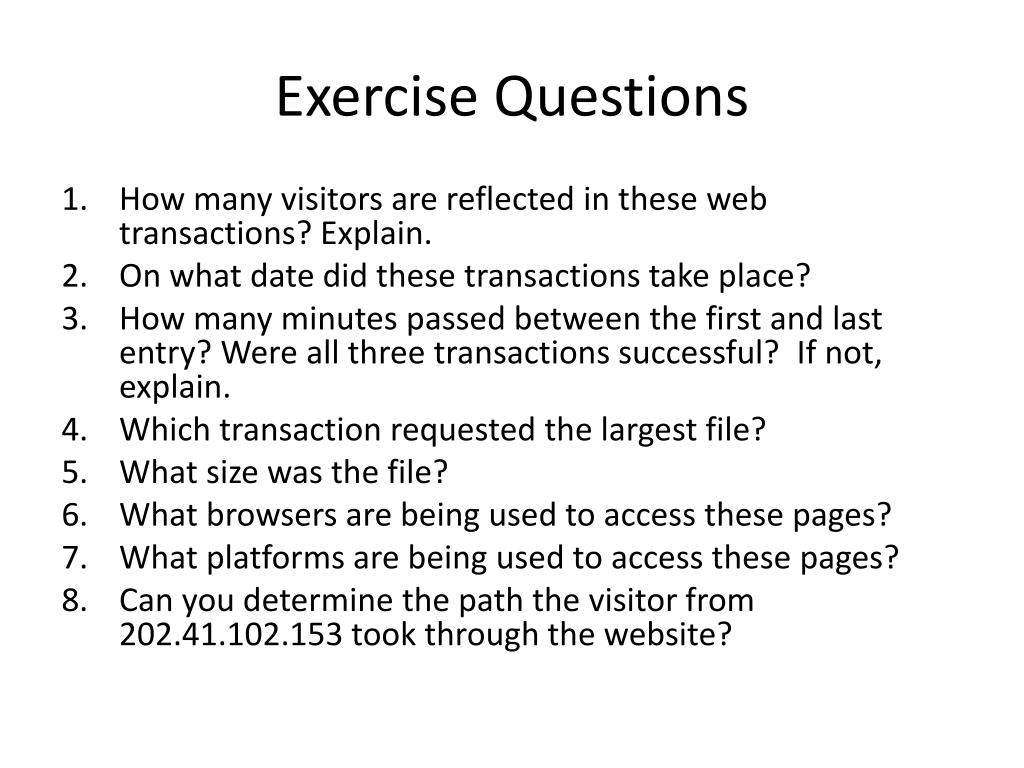 Exercise Questions

1. How many visitors are reflected in these web transactions? Explain.
2. On what date did these transactions take place?
3. How many minutes passed between the first and last entry? Were all three transactions successful? If not, explain.
4. Which transaction requested the largest file?
5. What size was the file?
6. What browsers are being used to access these pages?
7. What platforms are being used to access these pages?
8. Can you determine the path the visitor from 202.41.102.153 took through the website?